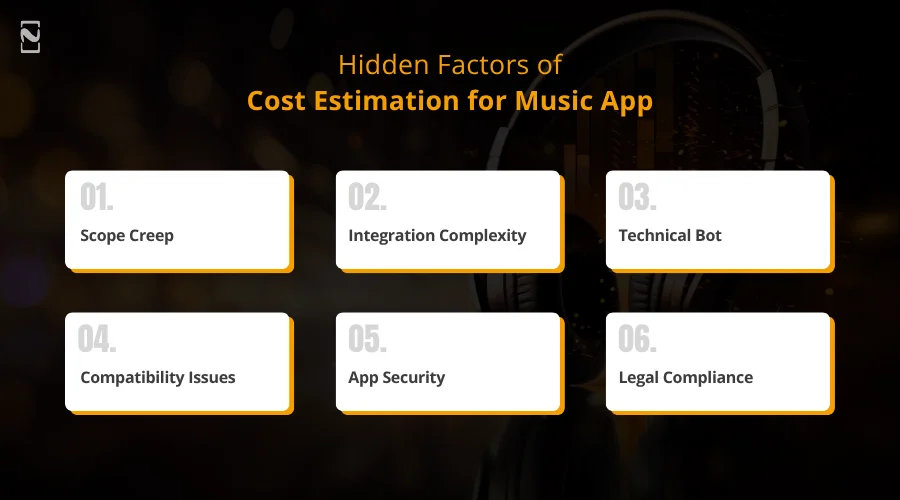 Hidden Factors of
Cost Estimation for Music App

01.
Scope Creep

02.
Integration Complexity

03.
Technical Bot

04.
Compatibility Issues

05.
App Security

06.
Legal Compliance